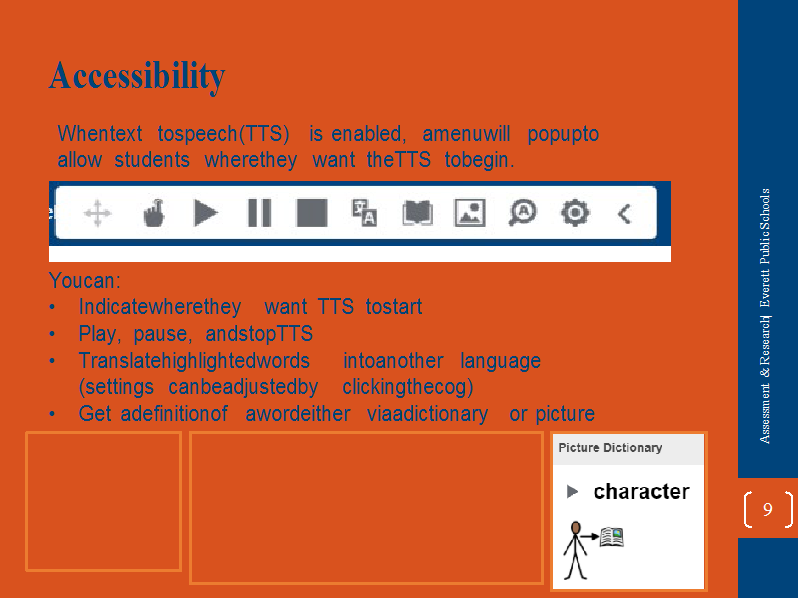 Accessibility

Whentext tospeech(TTS) is enabled, amenuwill popupto allow students wherethey want theTTS tobegin.

Youcan:
• Indicatewherethey want TTS tostart
• Play, pause, andstopTTS
• Translatehighlightedwords intoanother language (settings canbeadjustedby clickingthecog)
• Get adefinitionof awordeither viaadictionary or picture

Picture Dictionary
character

Assessment & Research| Everett Public Schools

9